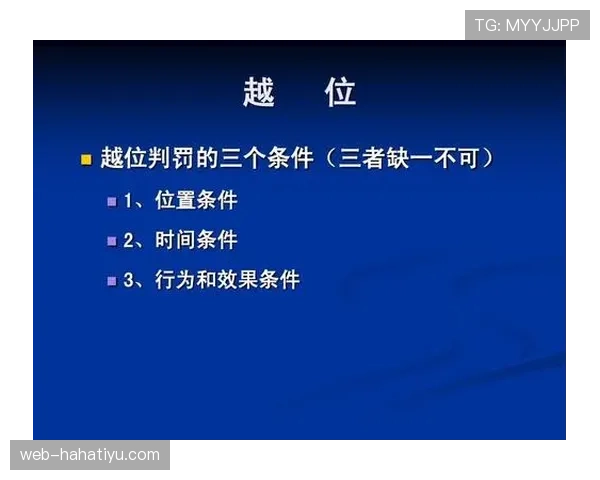 TG: MYYJJPP

越 位

越位判罚的三个条件（三者缺一不可）

1、位置条件

2、时间条件

3、行为和效果条件

web-hahatiyu.com